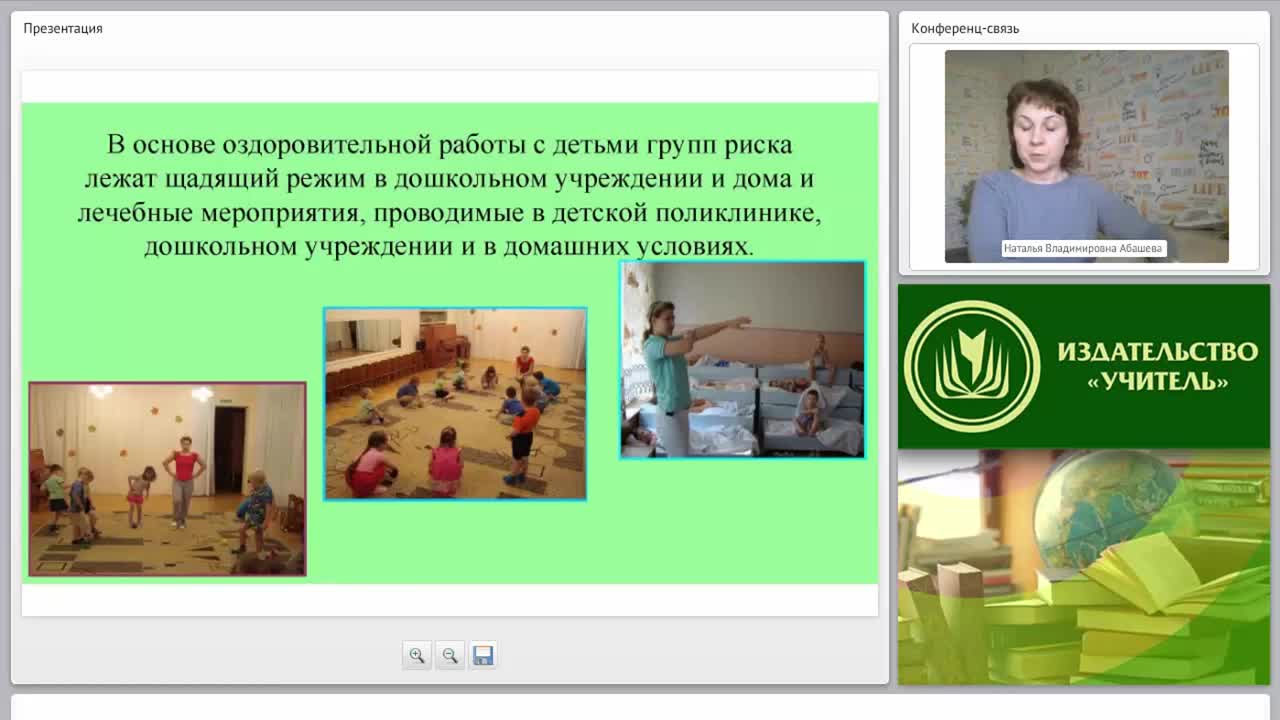 Презентация

В основе оздоровительной работы с детьми групп риска лежат щадящий режим в дошкольном учреждении и дома и лечебные мероприятия, проводимые в детской поликлинике, дошкольном учреждении и в домашних условиях.

Конференц-связь

Наталья Владимировна Абашева

ИЗДАТЕЛЬСТВО «УЧИТЕЛЬ»